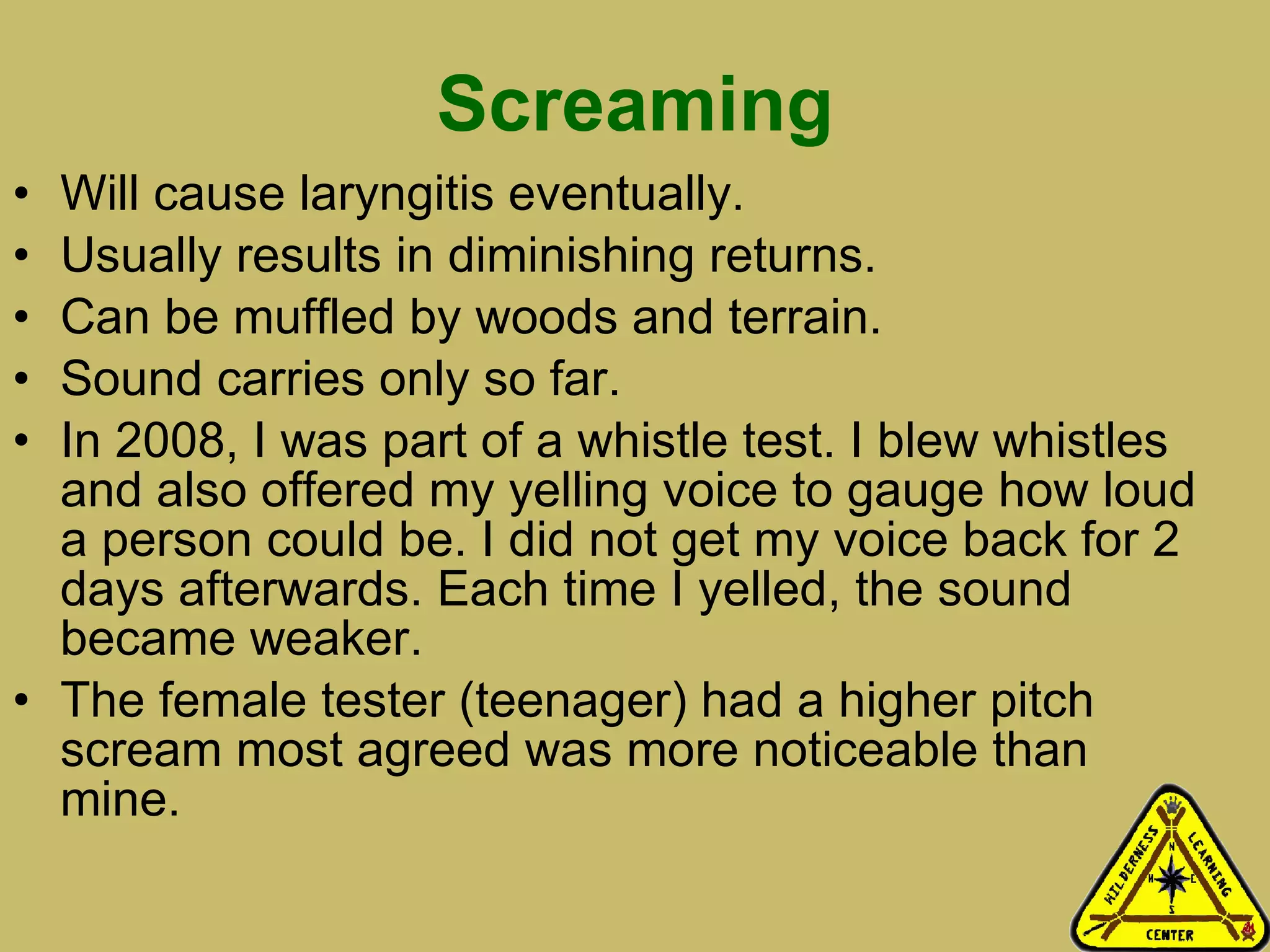 Screaming

• Will cause laryngitis eventually.
• Usually results in diminishing returns.
• Can be muffled by woods and terrain.
• Sound carries only so far.
• In 2008, I was part of a whistle test. I blew whistles and also offered my yelling voice to gauge how loud a person could be. I did not get my voice back for 2 days afterwards. Each time I yelled, the sound became weaker.
• The female tester (teenager) had a higher pitch scream most agreed was more noticeable than mine.

WILDERNESS LEARNING CENTER
N W E S